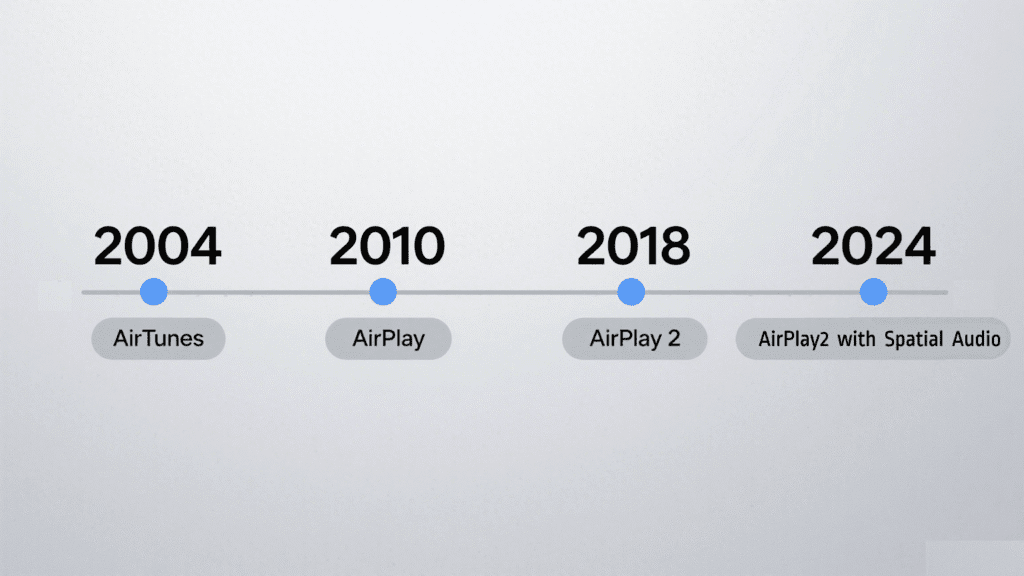 2004

AirTunes

2010

AirPlay

2018

AirPlay 2

2024

AirPlay2 with Spatial Audio